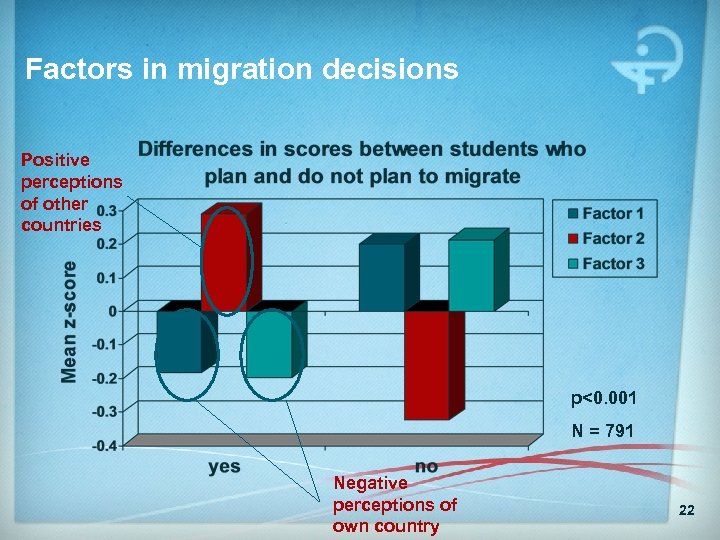 Factors in migration decisions

Positive perceptions of other countries

Differences in scores between students who plan and do not plan to migrate

Mean z-score

0.3
0.2
0.1
0
-0.1
-0.2
-0.3
-0.4

yes
no

Factor 1
Factor 2
Factor 3

p<0.001
N = 791

Negative perceptions of own country

22